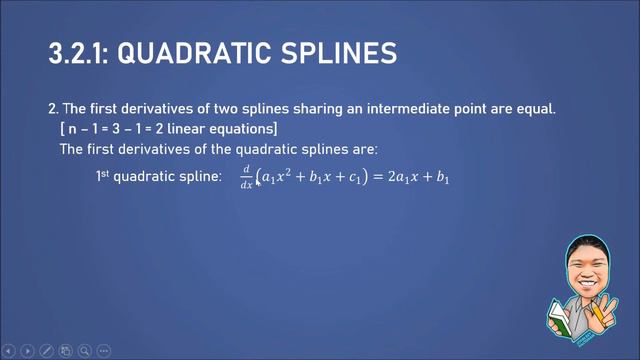 3.2.1: QUADRATIC SPLINES

2. The first derivatives of two splines sharing an intermediate point are equal. [ n – 1 = 3 – 1 = 2 linear equations]
The first derivatives of the quadratic splines are:

1st quadratic spline: $\frac{d}{dx}(a_1x^2 + b_1x + c_1) = 2a_1x + b_1$